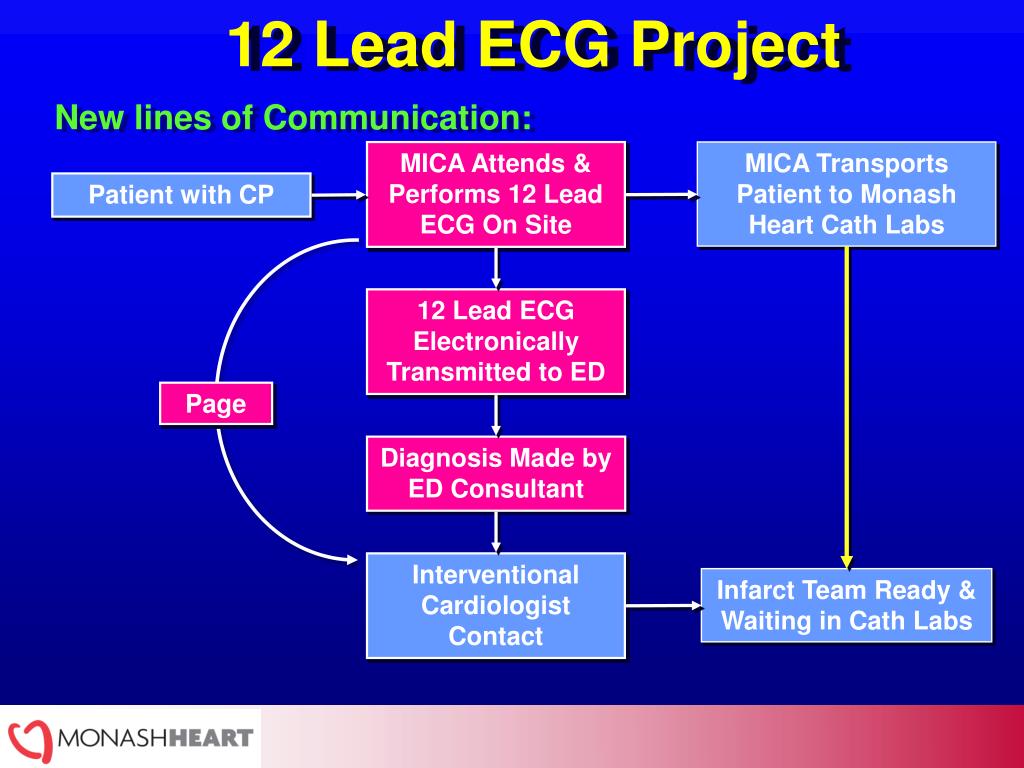 12 Lead ECG Project

New lines of Communication:

Patient with CP

MICA Attends & Performs 12 Lead ECG On Site

MICA Transports Patient to Monash Heart Cath Labs

12 Lead ECG Electronically Transmitted to ED

Page

Diagnosis Made by ED Consultant

Interventional Cardiologist Contact

Infarct Team Ready & Waiting in Cath Labs

MONASHHEART